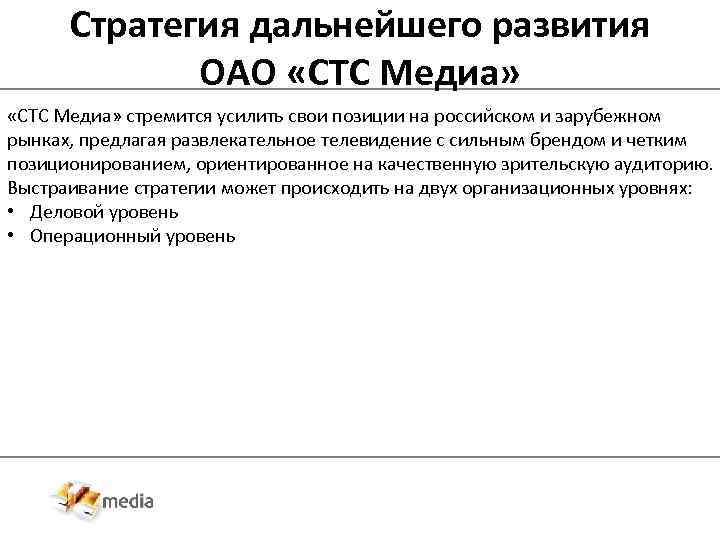 Стратегия дальнейшего развития ОАО «СТС Медиа»

«СТС Медиа» стремится усилить свои позиции на российском и зарубежном рынках, предлагая развлекательное телевидение с сильным брендом и четким позиционированием, ориентированное на качественную зрительскую аудиторию. Выстраивание стратегии может происходить на двух организационных уровнях:
• Деловой уровень
• Операционный уровень

media